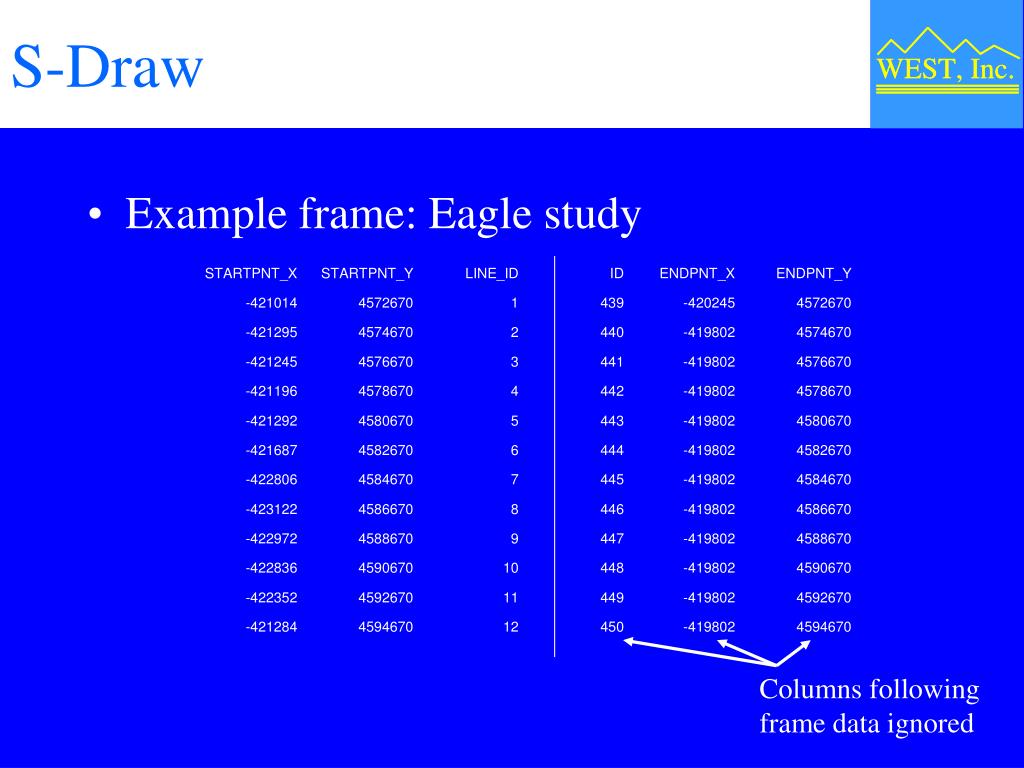 S-Draw

WEST, Inc.

• Example frame: Eagle study

| STARTPNT_X | STARTPNT_Y | LINE_ID | ID | ENDPNT_X | ENDPNT_Y |
|---|---|---|---|---|---|
| -421014 | 4572670 | 1 | 439 | -420245 | 4572670 |
| -421295 | 4574670 | 2 | 440 | -419802 | 4574670 |
| -421245 | 4576670 | 3 | 441 | -419802 | 4576670 |
| -421196 | 4578670 | 4 | 442 | -419802 | 4578670 |
| -421292 | 4580670 | 5 | 443 | -419802 | 4580670 |
| -421687 | 4582670 | 6 | 444 | -419802 | 4582670 |
| -422806 | 4584670 | 7 | 445 | -419802 | 4584670 |
| -423122 | 4586670 | 8 | 446 | -419802 | 4586670 |
| -422972 | 4588670 | 9 | 447 | -419802 | 4588670 |
| -422836 | 4590670 | 10 | 448 | -419802 | 4590670 |
| -422352 | 4592670 | 11 | 449 | -419802 | 4592670 |
| -421284 | 4594670 | 12 | 450 | -419802 | 4594670 |

Columns following frame data ignored